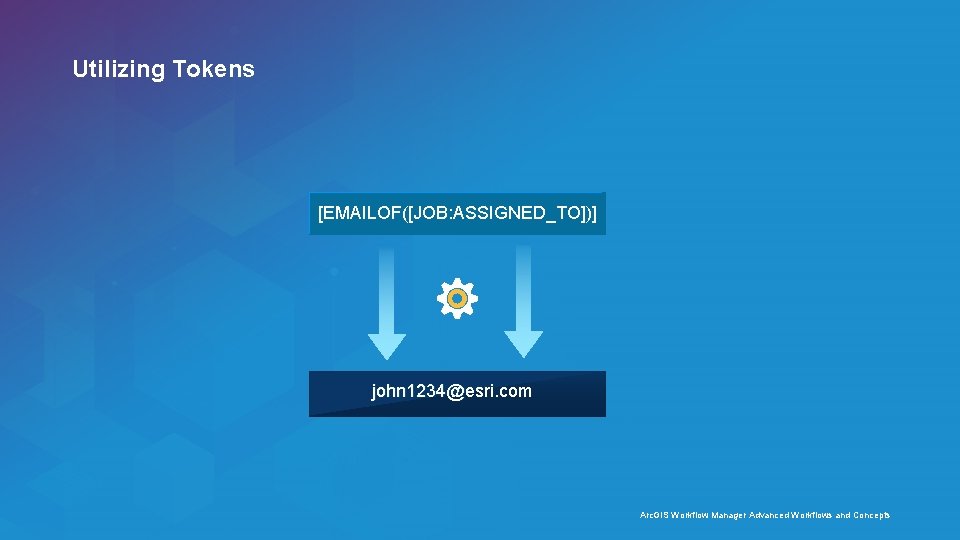 Utilizing Tokens

[EMAILOF([JOB:ASSIGNED_TO])]

john1234@esri.com

ArcGIS Workflow Manager Advanced Workflows and Concepts